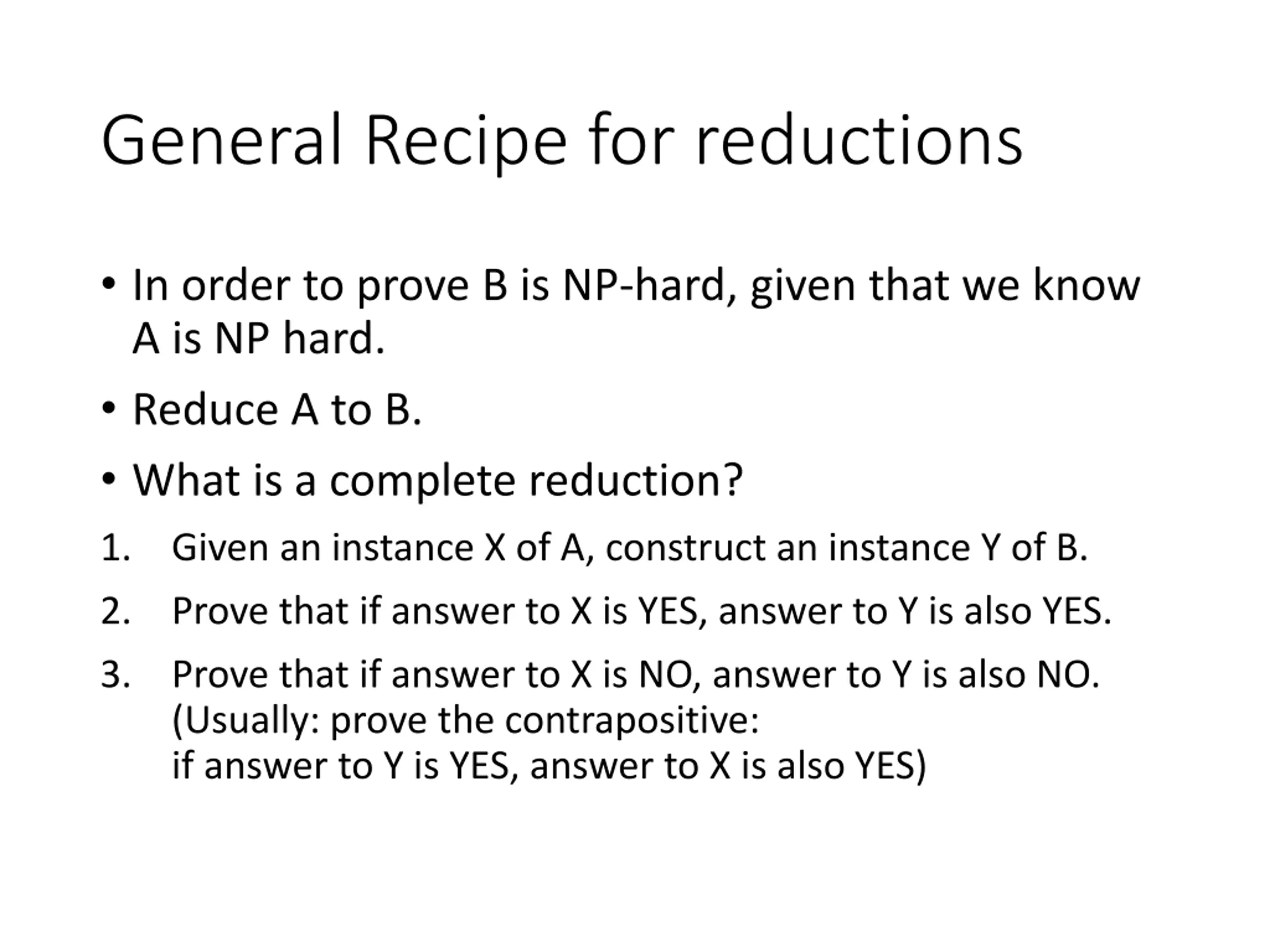 General Recipe for reductions

• In order to prove B is NP-hard, given that we know A is NP hard.

• Reduce A to B.

• What is a complete reduction?

1. Given an instance X of A, construct an instance Y of B.

2. Prove that if answer to X is YES, answer to Y is also YES.

3. Prove that if answer to X is NO, answer to Y is also NO.
(Usually: prove the contrapositive:
if answer to Y is YES, answer to X is also YES)